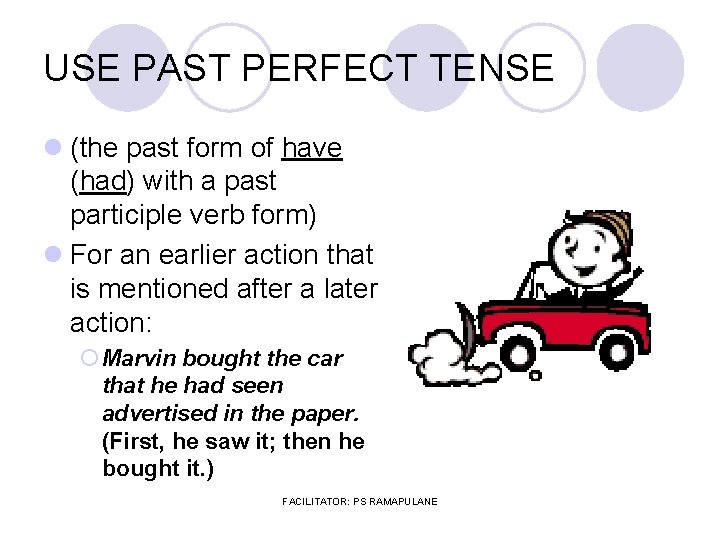 USE PAST PERFECT TENSE

(the past form of have (had) with a past participle verb form)

For an earlier action that is mentioned after a later action:

Marvin bought the car that he had seen advertised in the paper. (First, he saw it; then he bought it.)

FACILITATOR: PS RAMAPULANE